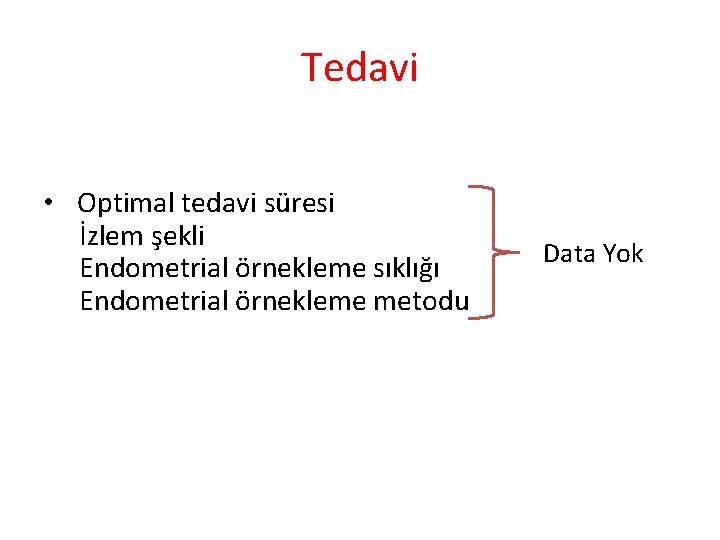 Tedavi

• Optimal tedavi süresi
İzlem şekli
Endometrial örnekleme sıklığı
Endometrial örnekleme metodu

Data Yok